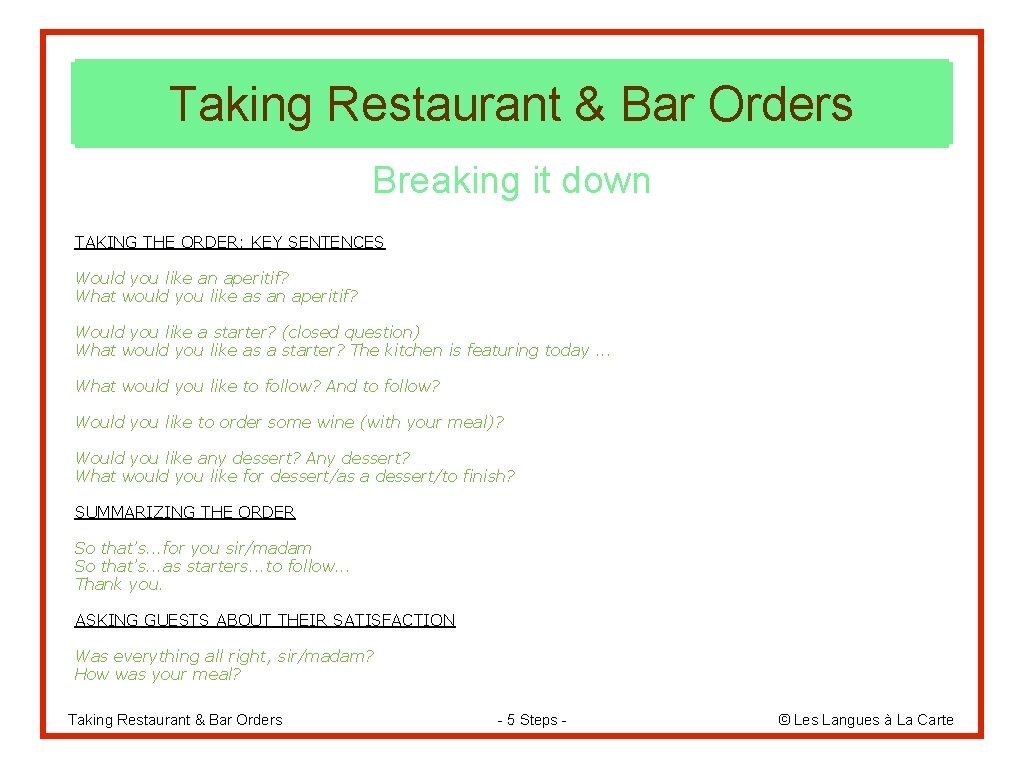 Taking Restaurant & Bar Orders

Breaking it down

TAKING THE ORDER: KEY SENTENCES

Would you like an aperitif?
What would you like as an aperitif?

Would you like a starter? (closed question)
What would you like as a starter? The kitchen is featuring today …

What would you like to follow? And to follow?

Would you like to order some wine (with your meal)?

Would you like any dessert? Any dessert?
What would you like for dessert/as a dessert/to finish?

SUMMARIZING THE ORDER

So that's…for you sir/madam
So that's…as starters…to follow…
Thank you.

ASKING GUESTS ABOUT THEIR SATISFACTION

Was everything all right, sir/madam?
How was your meal?

Taking Restaurant & Bar Orders

- 5 Steps -

© Les Langues à La Carte